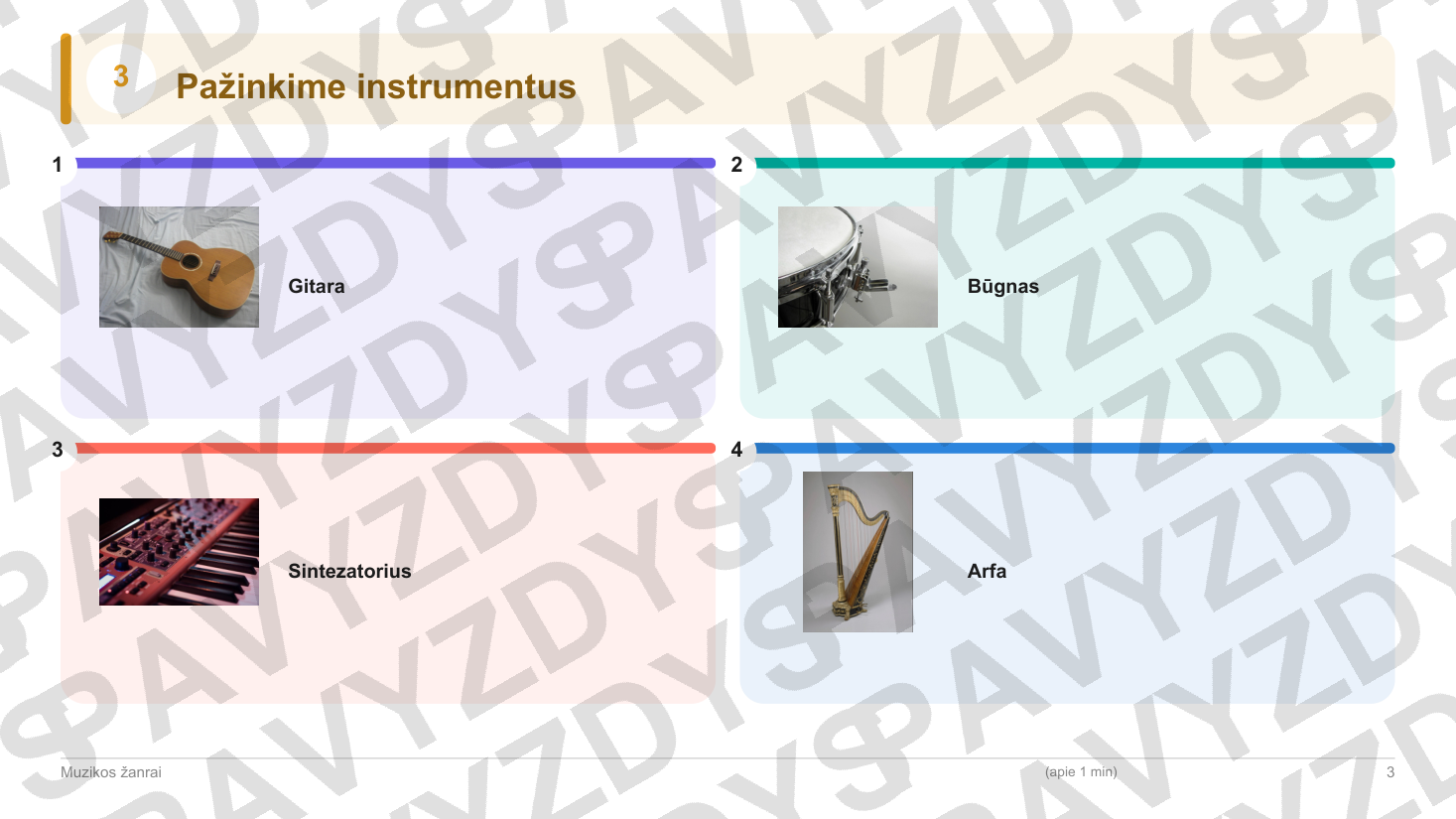 3 Pažinkime instrumentus

1

Gitara

2

Būgnas

3

Sintezatorius

4

Arfa

Muzikos žanrai

(apie 1 min)

3

PAVYZDYS